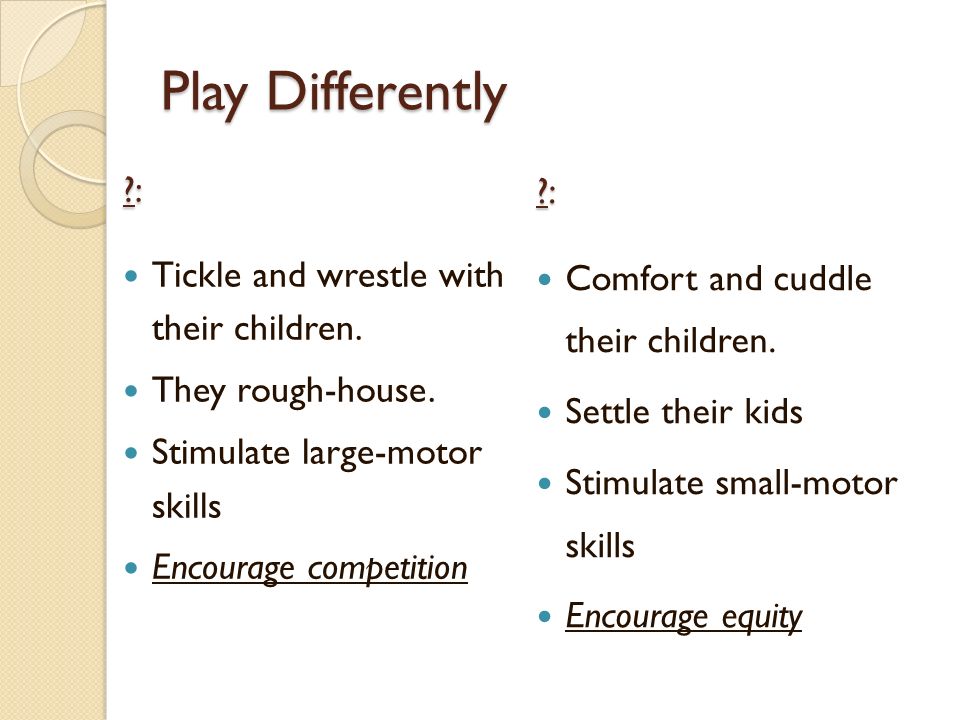 Play Differently

?:

- Tickle and wrestle with their children.
- They rough-house.
- Stimulate large-motor skills
- Encourage competition

?:

- Comfort and cuddle their children.
- Settle their kids
- Stimulate small-motor skills
- Encourage equity